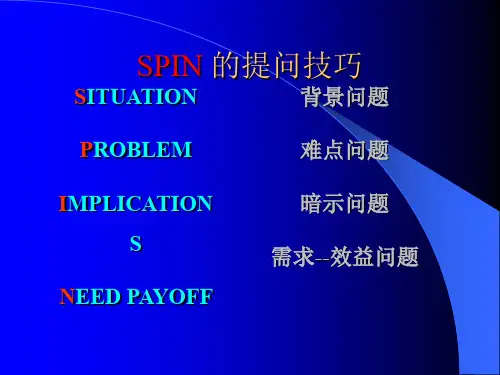 SPIN 的提问技巧

SITUATION

PROBLEM

IMPLICATIONS

NEED PAYOFF

背景问题

难点问题

暗示问题

需求--效益问题